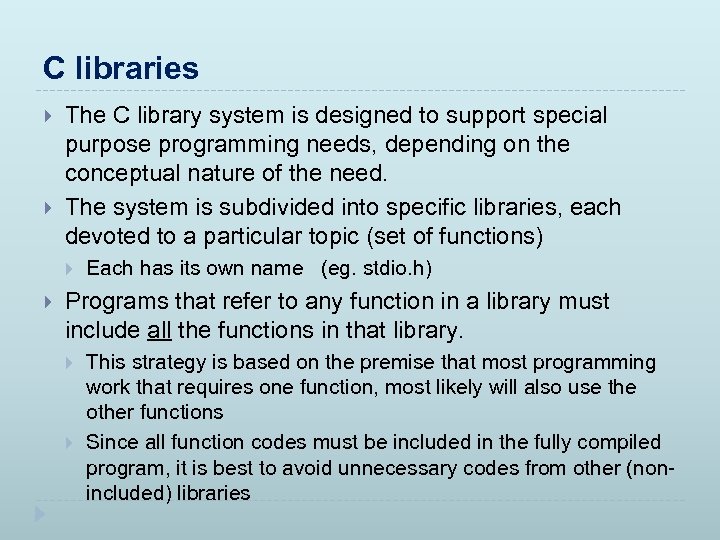 C libraries

The C library system is designed to support special purpose programming needs, depending on the conceptual nature of the need.

The system is subdivided into specific libraries, each devoted to a particular topic (set of functions)

Each has its own name (eg. stdio.h)

Programs that refer to any function in a library must include all the functions in that library.

This strategy is based on the premise that most programming work that requires one function, most likely will also use the other functions

Since all function codes must be included in the fully compiled program, it is best to avoid unnecessary codes from other (non-included) libraries